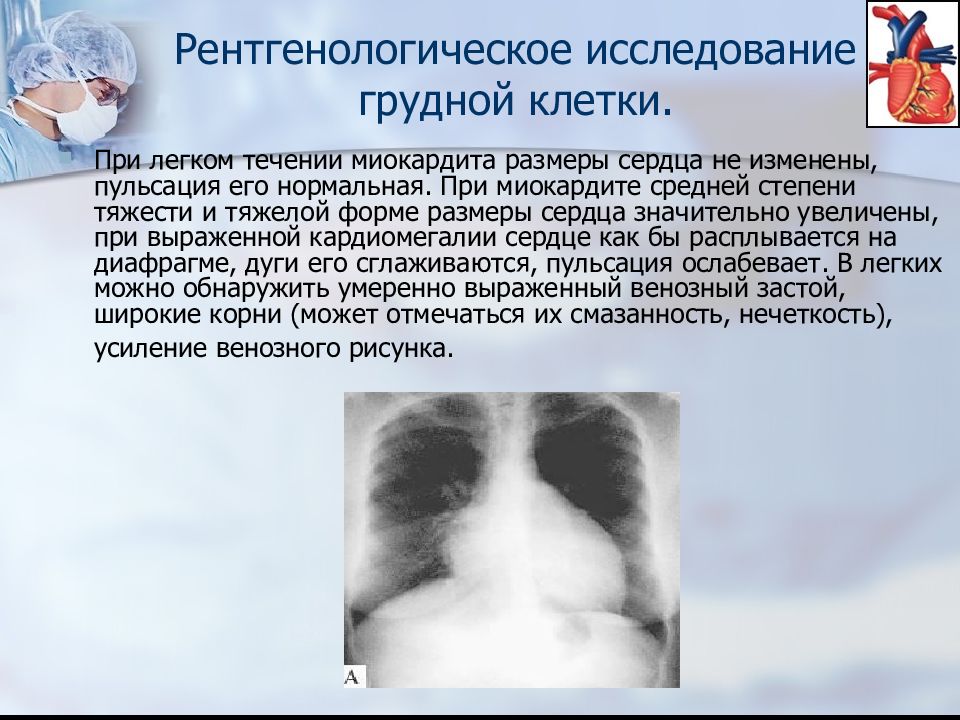 Рентгенологическое исследование грудной клетки.

При легком течении миокардита размеры сердца не изменены, пульсация его нормальная. При миокардите средней степени тяжести и тяжелой форме размеры сердца значительно увеличены, при выраженной кардиомегалии сердце как бы расплывается на диафрагме, дуги его сглаживаются, пульсация ослабевает. В легких можно обнаружить умеренно выраженный венозный застой, широкие корни (может отмечаться их смазанность, нечеткость), усиление венозного рисунка.

A